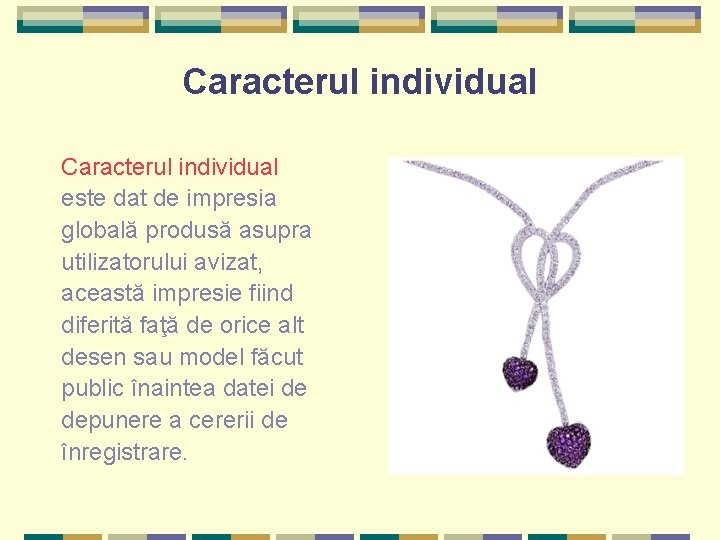 Caracterul individual

Caracterul individual este dat de impresia globală produsă asupra utilizatorului avizat, această impresie fiind diferită faţă de orice alt desen sau model făcut public înaintea datei de depunere a cererii de înregistrare.